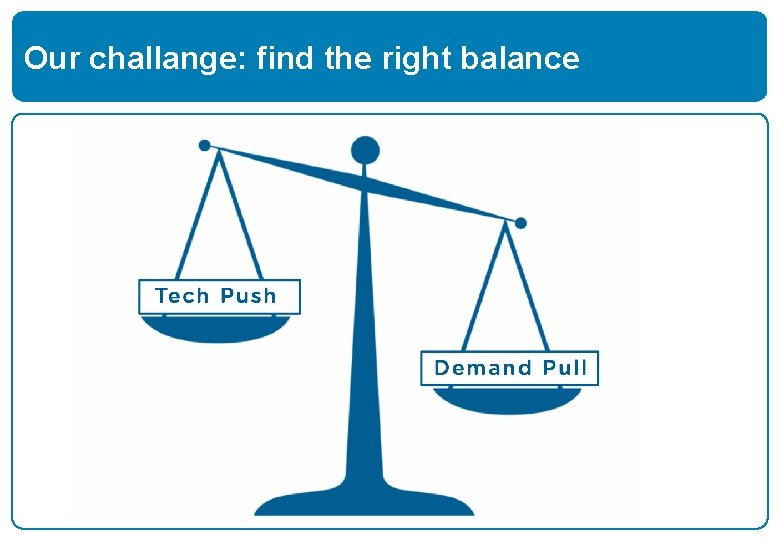 Our challange: find the right balance

Tech Push

Demand Pull